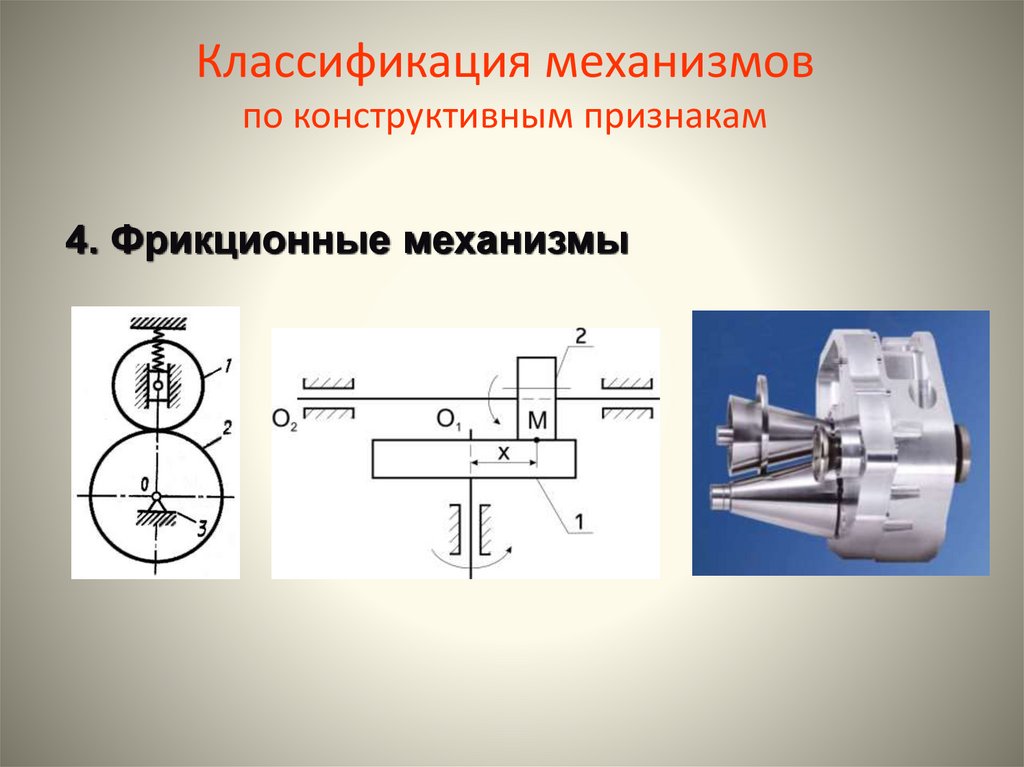 Классификация механизмов
по конструктивным признакам

4. Фрикционные механизмы

1
2
0
3

2
$O_2$
$O_1$
M
x
1